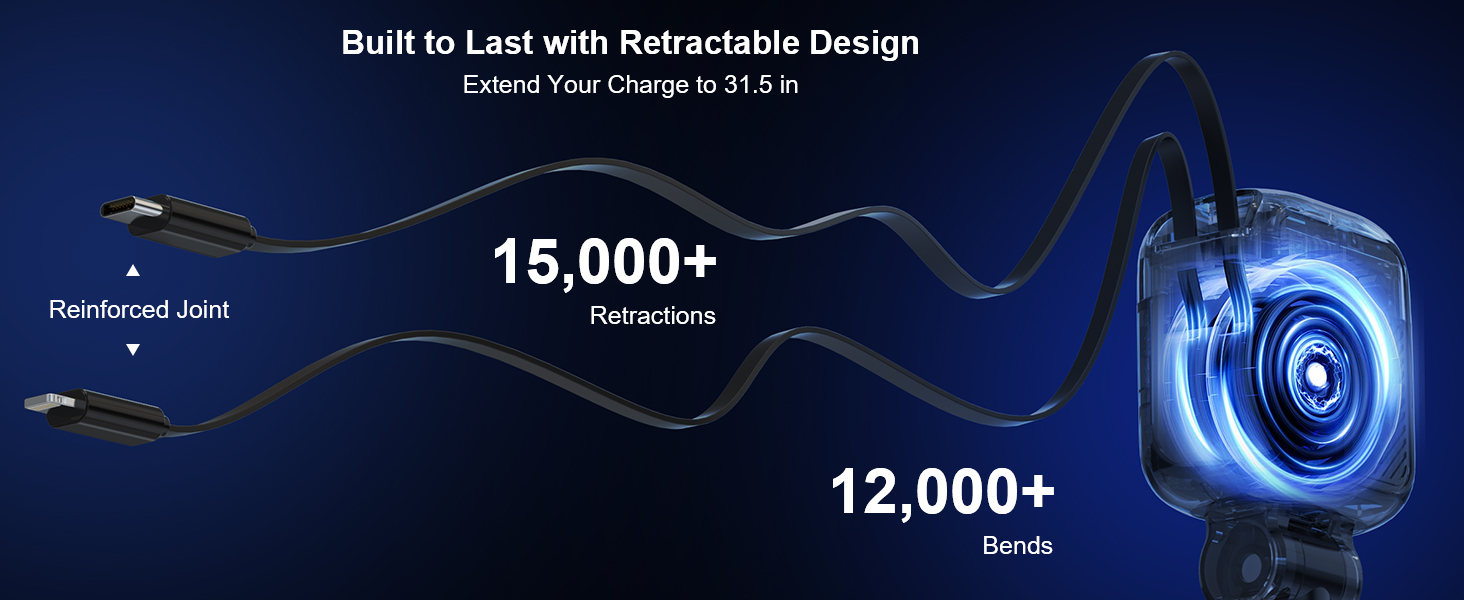 Built to Last with Retractable Design
Extend Your Charge to 31.5 in

▲
Reinforced Joint
▼

15,000+
Retractions

12,000+
Bends